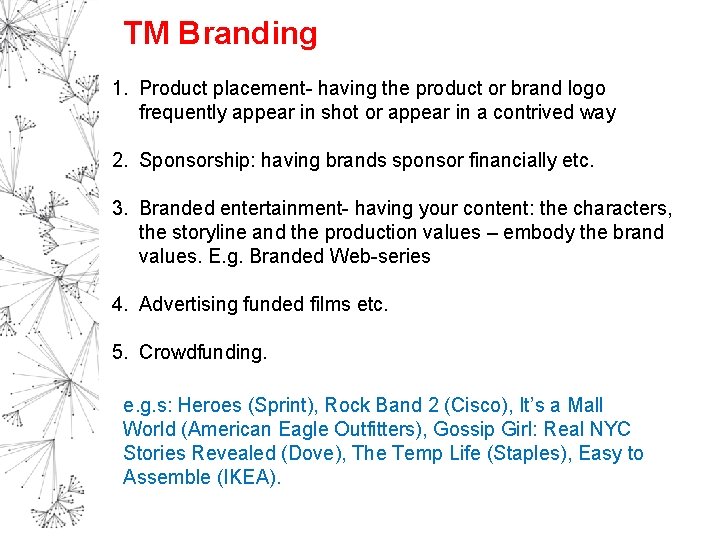 TM Branding

1. Product placement- having the product or brand logo frequently appear in shot or appear in a contrived way

2. Sponsorship: having brands sponsor financially etc.

3. Branded entertainment- having your content: the characters, the storyline and the production values – embody the brand values. E.g. Branded Web-series

4. Advertising funded films etc.

5. Crowdfunding.

e.g.s: Heroes (Sprint), Rock Band 2 (Cisco), It's a Mall World (American Eagle Outfitters), Gossip Girl: Real NYC Stories Revealed (Dove), The Temp Life (Staples), Easy to Assemble (IKEA).